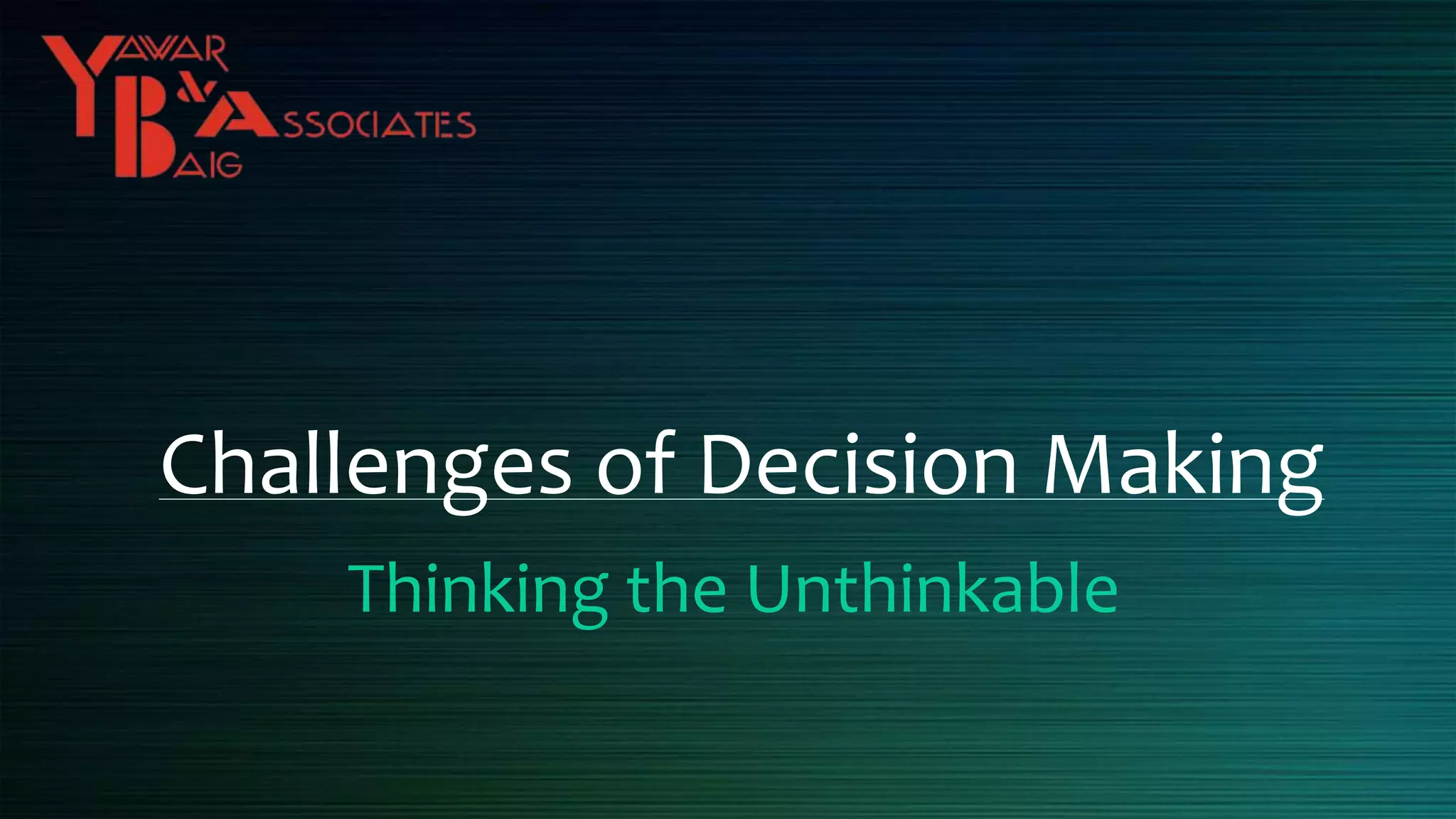 YAWAR BAIG & ASSOCIATES

Challenges of Decision Making

Thinking the Unthinkable